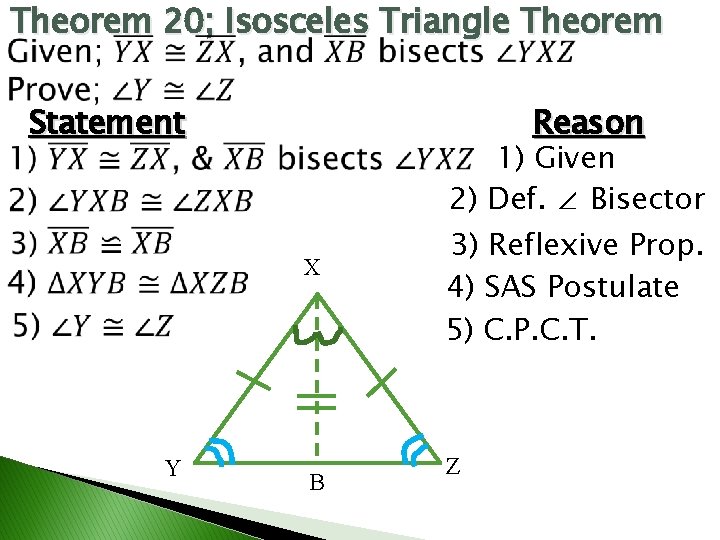 Theorem 20; Isosceles Triangle Theorem

Given; $\overline{YX} \cong \overline{ZX}$, and $\overline{XB}$ bisects $\angle YXZ$

Prove; $\angle Y \cong \angle Z$

| Statement | Reason |
|---|---|
| 1) $\overline{YX} \cong \overline{ZX}$, & $\overline{XB}$ bisects $\angle YXZ$ | 1) Given |
| 2) $\angle YXB \cong \angle ZXB$ | 2) Def. $\angle$ Bisector |
| 3) $\overline{XB} \cong \overline{XB}$ | 3) Reflexive Prop. |
| 4) $\Delta XYB \cong \Delta XZB$ | 4) SAS Postulate |
| 5) $\angle Y \cong \angle Z$ | 5) C.P.C.T. |

X

Y

B

Z